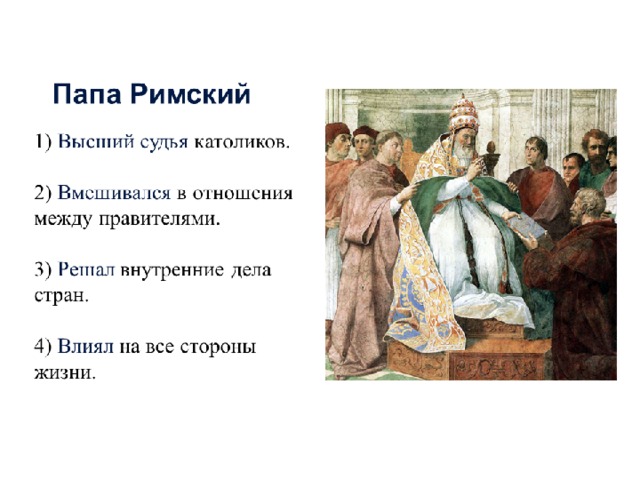 Папа Римский

1) Высший судья католиков.

2) Вмешивался в отношения между правителями.

3) Решал внутренние дела стран.

4) Влиял на все стороны жизни.